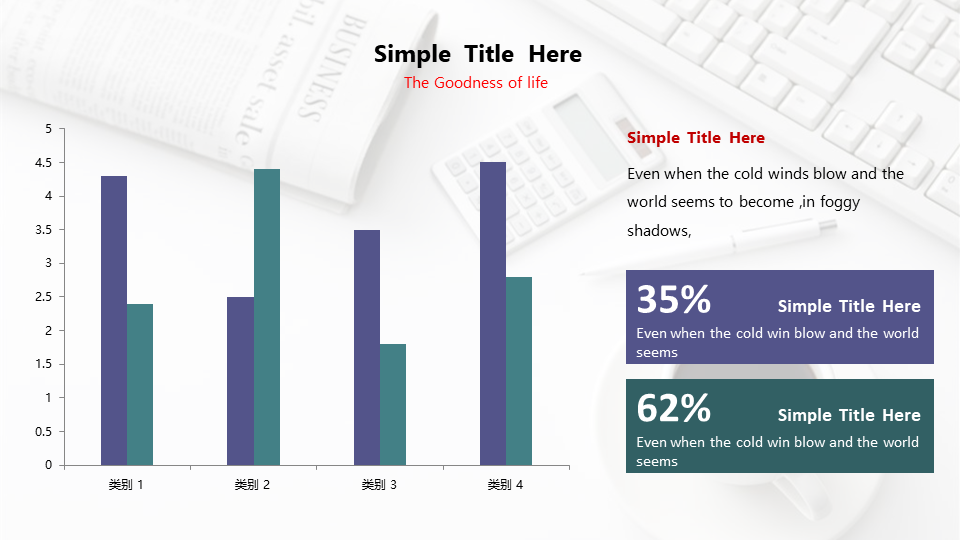 Simple Title Here
The Goodness of life

5
4.5
4
3.5
3
2.5
2
1.5
1
0.5
0

类别 1
类别 2
类别 3
类别 4

Simple Title Here
Even when the cold winds blow and the world seems to become ,in foggy shadows,

35%
Simple Title Here
Even when the cold win blow and the world seems

62%
Simple Title Here
Even when the cold win blow and the world seems